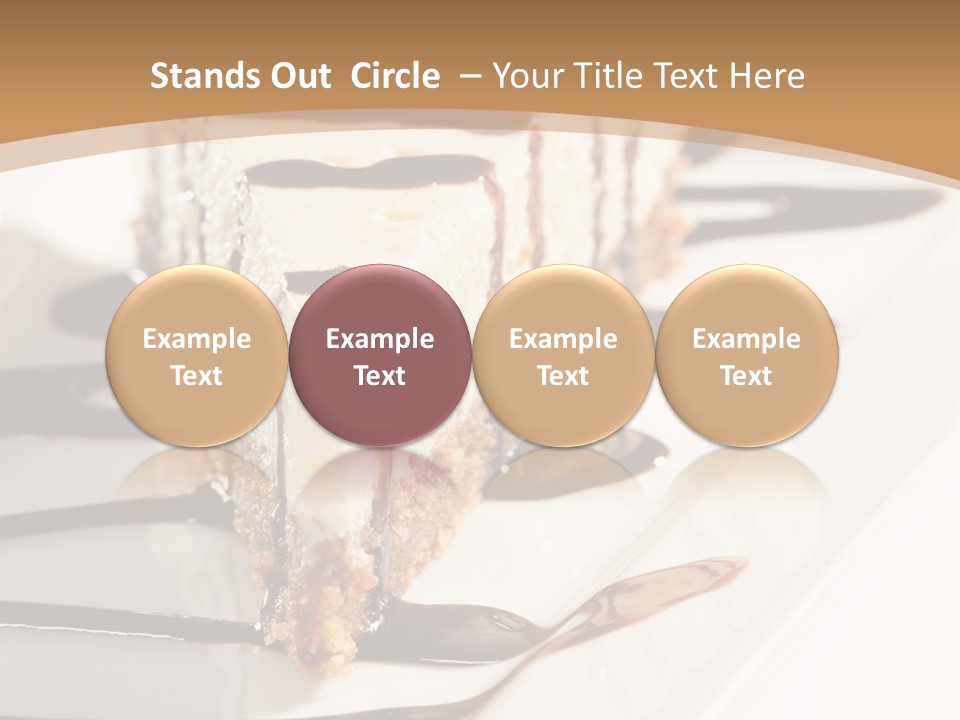 Stands Out Circle – Your Title Text Here

Example Text

Example Text

Example Text

Example Text